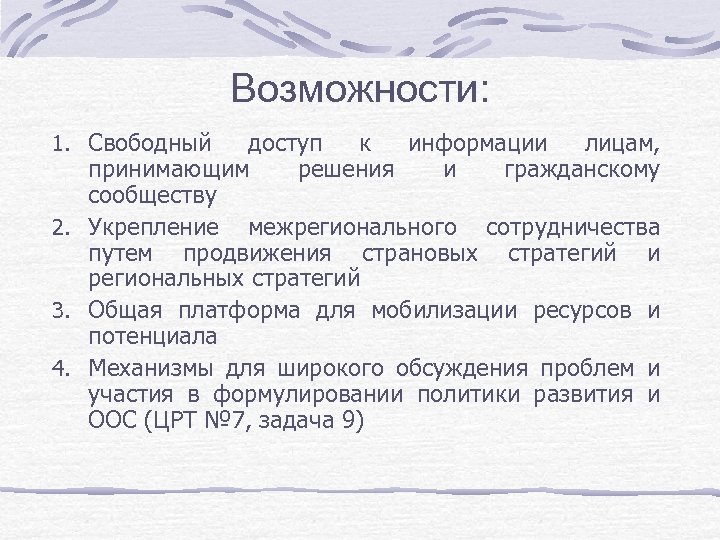 Возможности:

1. Свободный доступ к информации лицам, принимающим решения и гражданскому сообществу
2. Укрепление межрегионального сотрудничества путем продвижения страновых стратегий и региональных стратегий
3. Общая платформа для мобилизации ресурсов и потенциала
4. Механизмы для широкого обсуждения проблем и участия в формулировании политики развития и ООС (ЦРТ №7, задача 9)